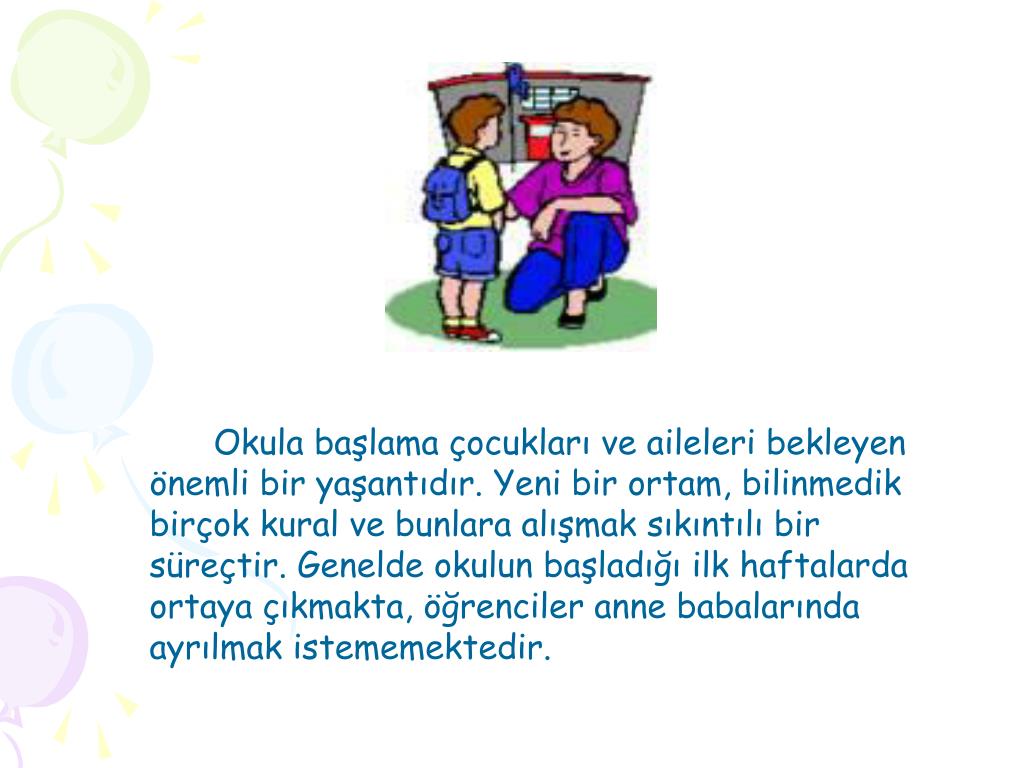 Okula başlama çocukları ve aileleri bekleyen önemli bir yaşantıdır. Yeni bir ortam, bilinmedik birçok kural ve bunlara alışmak sıkıntılı bir süreçtir. Genelde okulun başladığı ilk haftalarda ortaya çıkmakta, öğrenciler anne babalarında ayrılmak istememektedir.